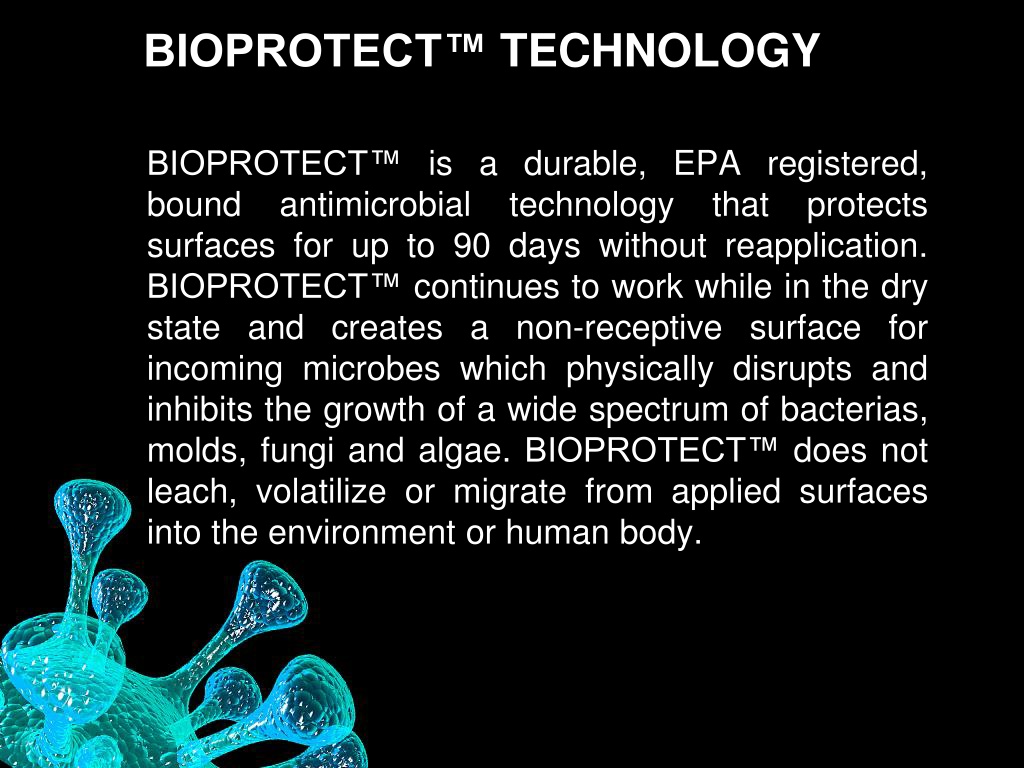 BIOPROTECT™ TECHNOLOGY

BIOPROTECT™ is a durable, EPA registered, bound antimicrobial technology that protects surfaces for up to 90 days without reapplication. BIOPROTECT™ continues to work while in the dry state and creates a non-receptive surface for incoming microbes which physically disrupts and inhibits the growth of a wide spectrum of bacterias, molds, fungi and algae. BIOPROTECT™ does not leach, volatilize or migrate from applied surfaces into the environment or human body.